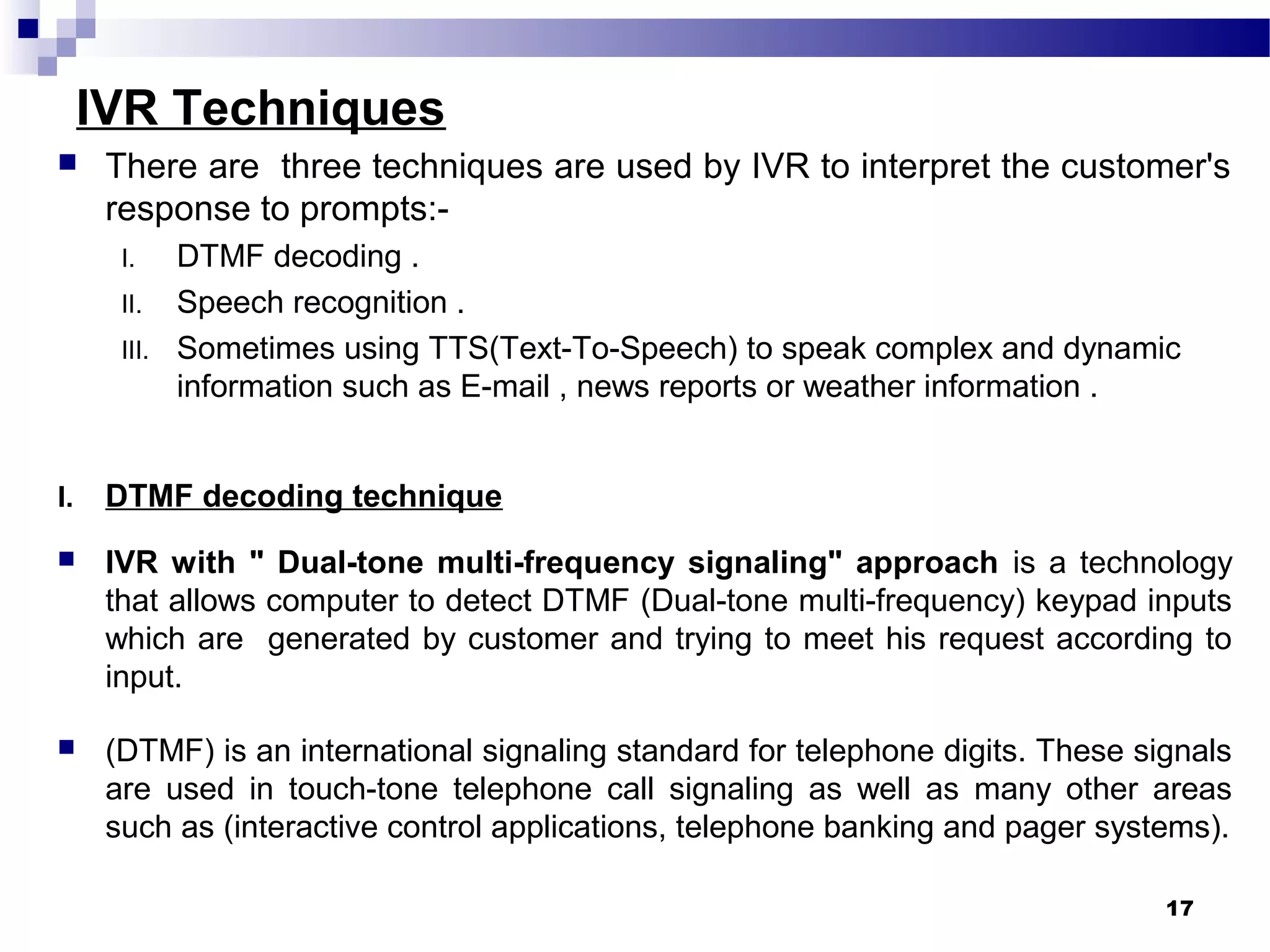 IVR Techniques

There are three techniques are used by IVR to interpret the customer's response to prompts:-

I. DTMF decoding .

II. Speech recognition .

III. Sometimes using TTS(Text-To-Speech) to speak complex and dynamic information such as E-mail , news reports or weather information .

I. DTMF decoding technique

IVR with " Dual-tone multi-frequency signaling" approach is a technology that allows computer to detect DTMF (Dual-tone multi-frequency) keypad inputs which are generated by customer and trying to meet his request according to input.

(DTMF) is an international signaling standard for telephone digits. These signals are used in touch-tone telephone call signaling as well as many other areas such as (interactive control applications, telephone banking and pager systems).

17